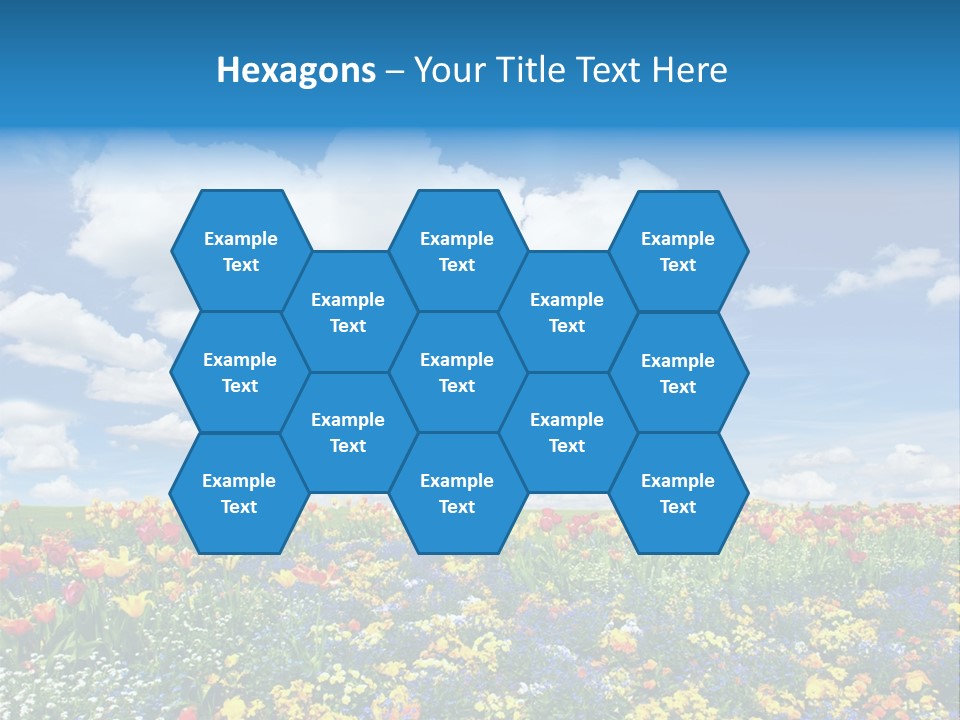 Hexagons – Your Title Text Here

Example Text

Example Text

Example Text

Example Text

Example Text

Example Text

Example Text

Example Text

Example Text

Example Text

Example Text

Example Text

Example Text